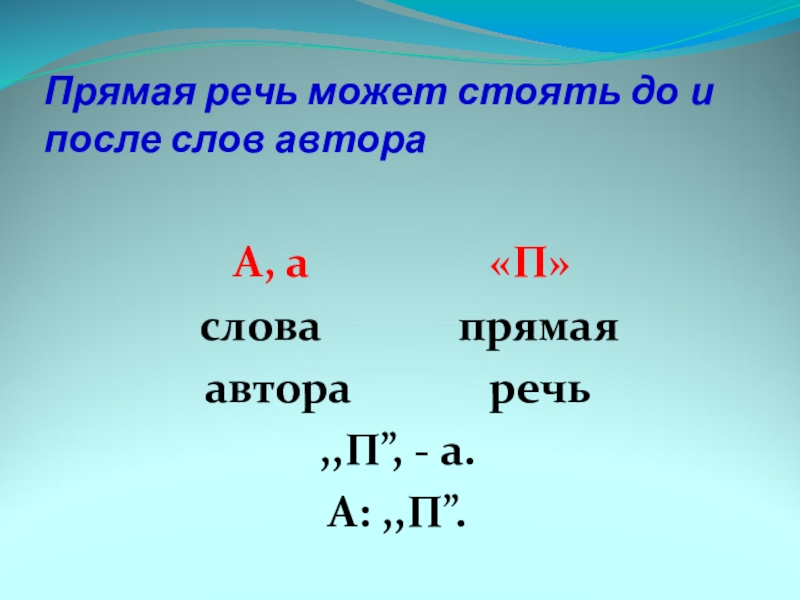 Прямая речь может стоять до и после слов автора

А, а

слова автора

«П»

прямая речь

,,П”, - а.

А: ,,П”.